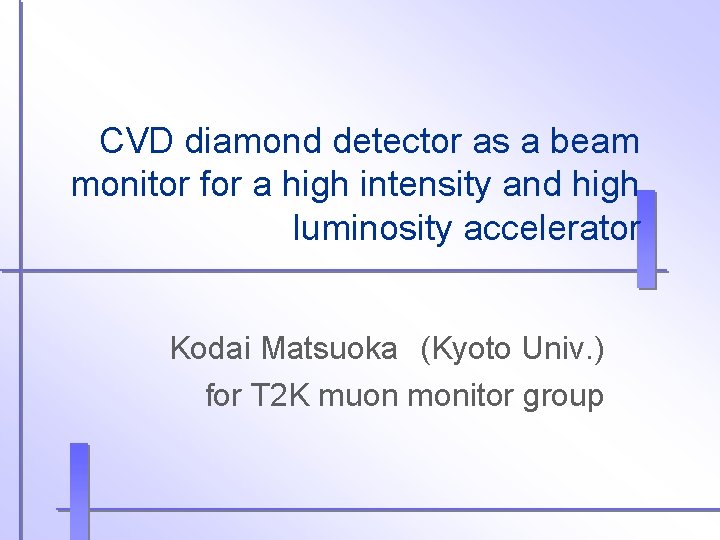 CVD diamond detector as a beam monitor for a high intensity and high luminosity accelerator

Kodai Matsuoka (Kyoto Univ.)
for T2K muon monitor group